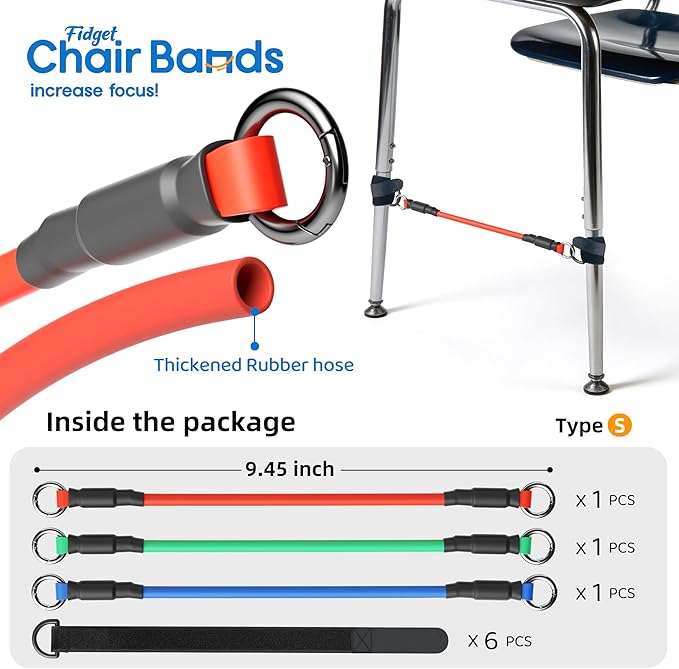 Fidget
Chair Bands
increase focus!

Thickened Rubber hose

Inside the package

Type S

9.45 inch

x 1 PCS

x 1 PCS

x 1 PCS

x 6 PCS